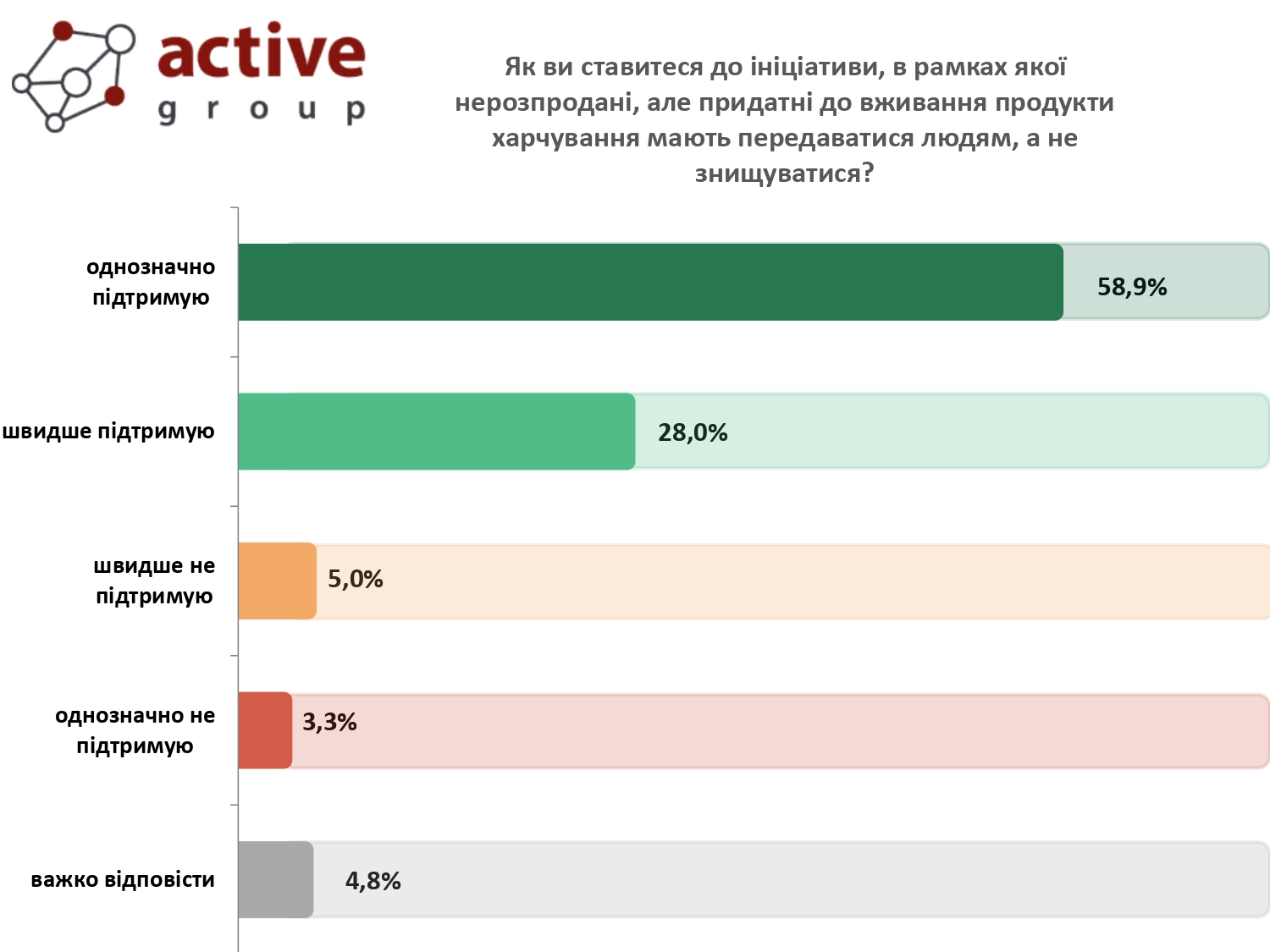 active group

Як ви ставитеся до ініціативи, в рамках якої нерозпродані, але придатні до вживання продукти харчування мають передаватися людям, а не знищуватися?

однозначно підтримую 58,9%

швидше підтримую 28,0%

швидше не підтримую 5,0%

однозначно не підтримую 3,3%

важко відповісти 4,8%